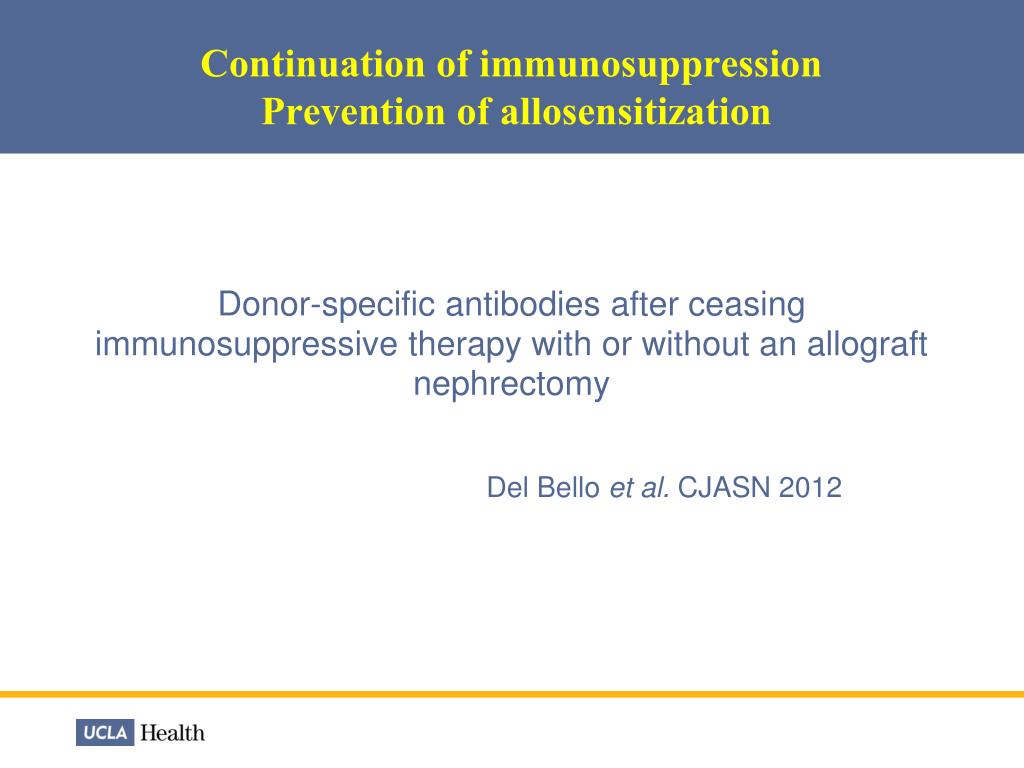 Continuation of immunosuppression
Prevention of allosensitization

Donor-specific antibodies after ceasing immunosuppressive therapy with or without an allograft nephrectomy

Del Bello et al. CJASN 2012

UCLA Health